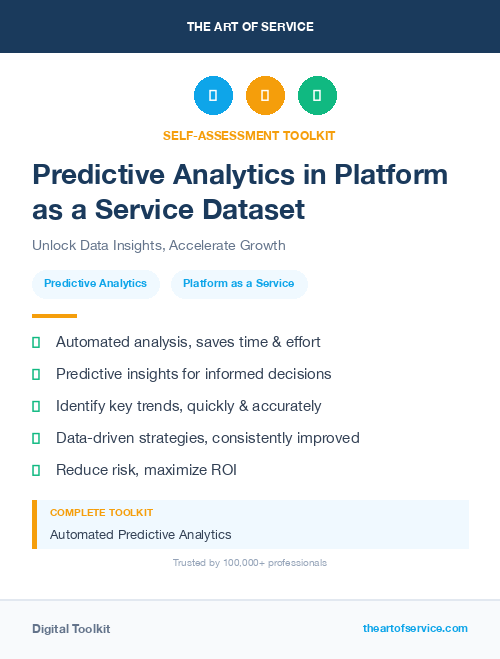 THE ART OF SERVICE

SELF-ASSESSMENT TOOLKIT

Predictive Analytics in Platform as a Service Dataset

Unlock Data Insights, Accelerate Growth

Predictive Analytics

Platform as a Service

Automated analysis, saves time & effort

Predictive insights for informed decisions

Identify key trends, quickly & accurately

Data-driven strategies, consistently improved

Reduce risk, maximize ROI

COMPLETE TOOLKIT

Automated Predictive Analytics

Trusted by 100,000+ professionals

Digital Toolkit

theartofservice.com